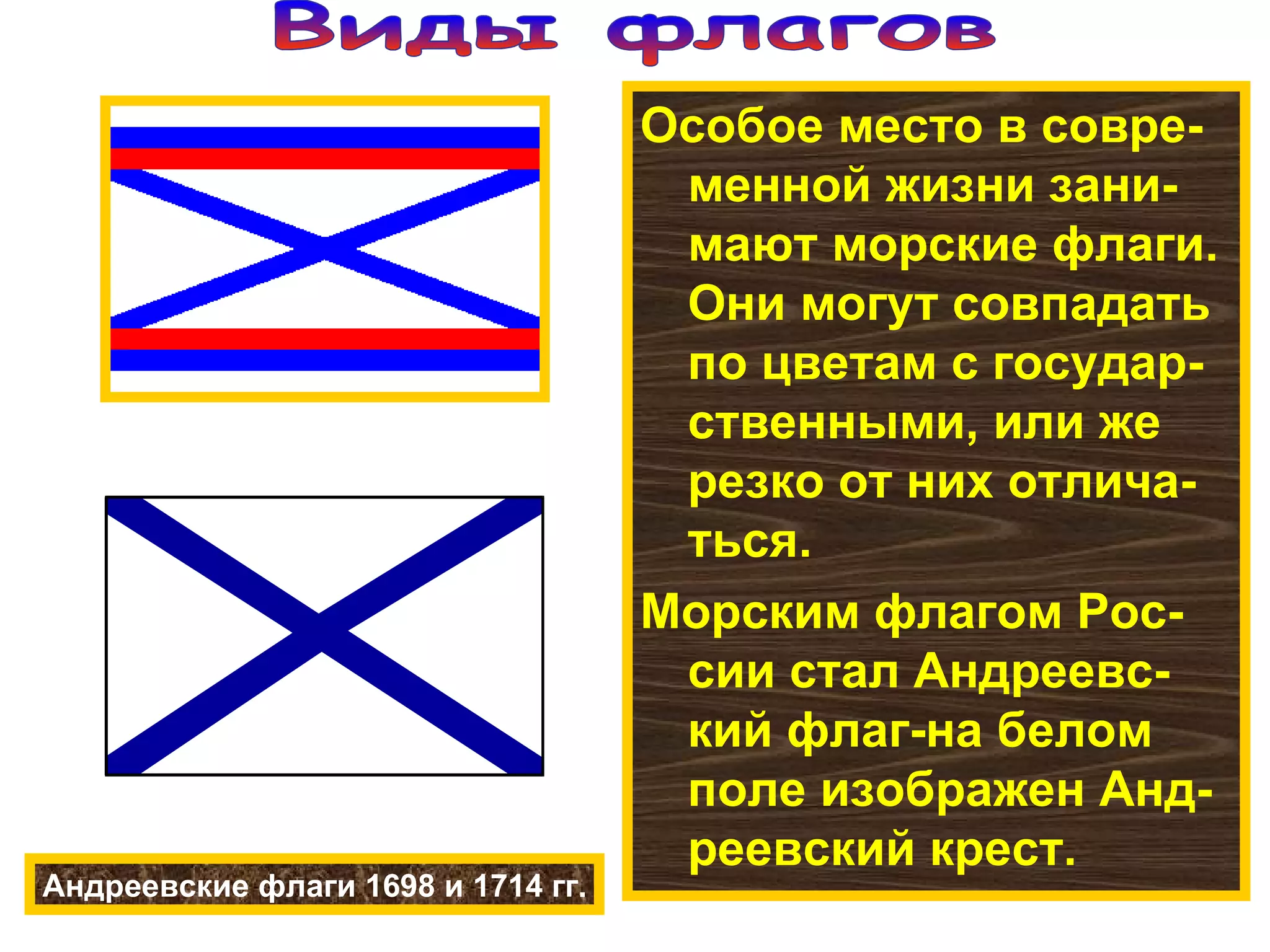 Виды флагов

Особое место в современной жизни занимают морские флаги. Они могут совпадать по цветам с государственными, или же резко от них отличаться.

Морским флагом России стал Андреевский флаг-на белом поле изображен Андреевский крест.

Андреевские флаги 1698 и 1714 гг.